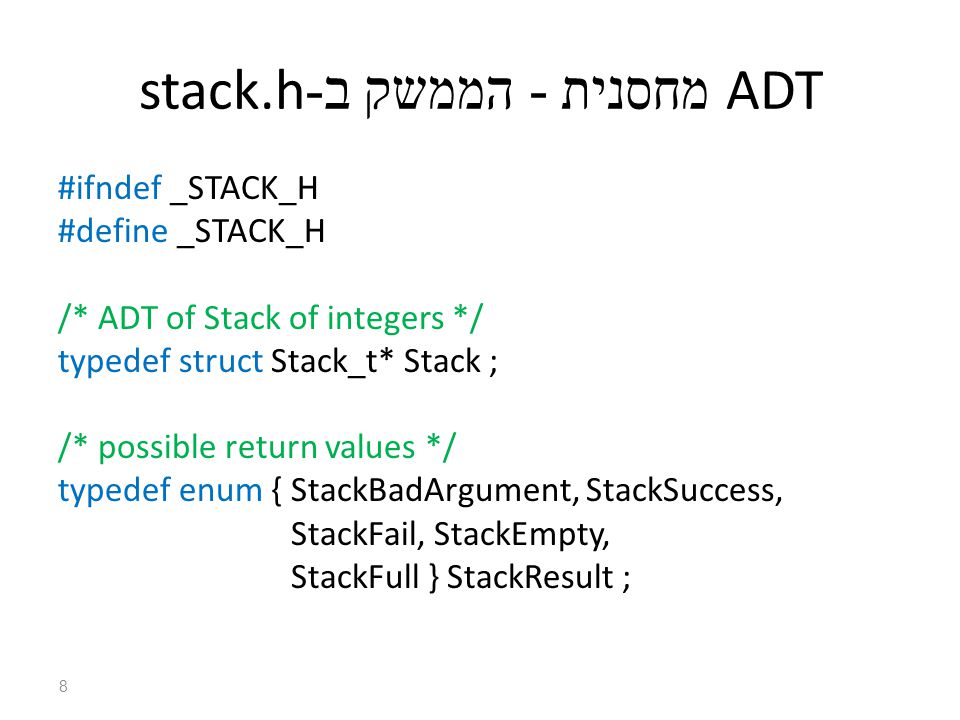 ADT מחסנית - הממשק ב-stack.h

#ifndef _STACK_H
#define _STACK_H

/* ADT of Stack of integers */
typedef struct Stack_t* Stack ;

/* possible return values */
typedef enum { StackBadArgument, StackSuccess,
StackFail, StackEmpty,
StackFull } StackResult ;

8